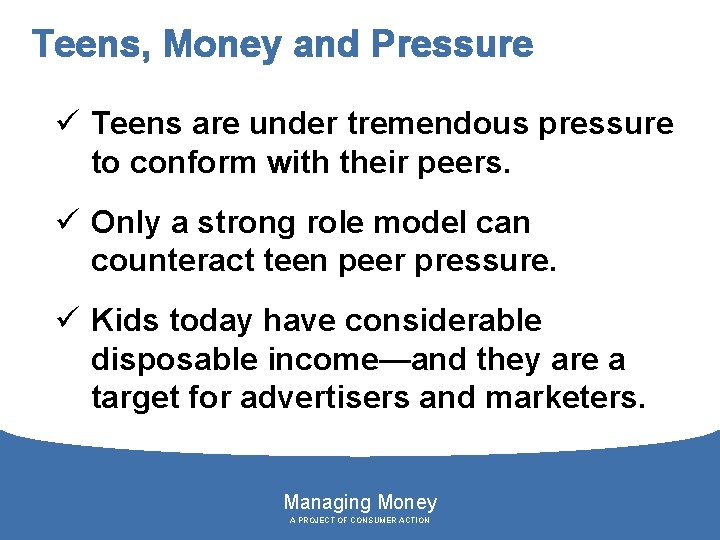 Teens, Money and Pressure

✓ Teens are under tremendous pressure to conform with their peers.

✓ Only a strong role model can counteract teen peer pressure.

✓ Kids today have considerable disposable income—and they are a target for advertisers and marketers.

Managing Money
A PROJECT OF CONSUMER ACTION